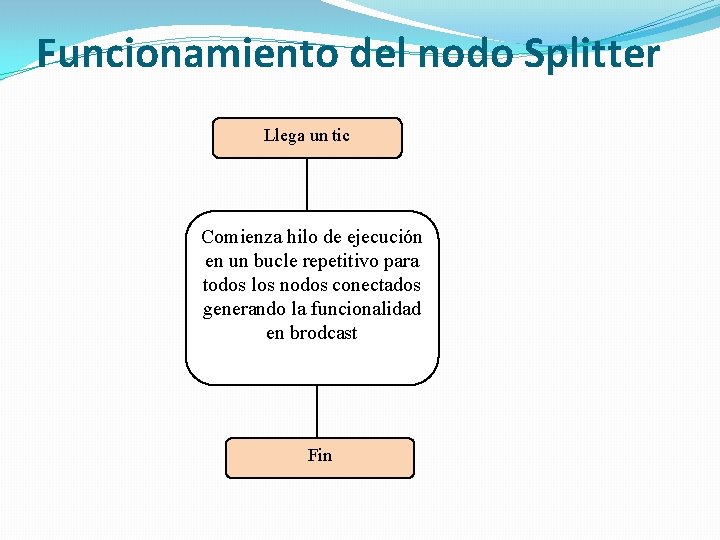 Funcionamiento del nodo Splitter

Llega un tic

Comienza hilo de ejecución en un bucle repetitivo para todos los nodos conectados generando la funcionalidad en brodcast

Fin